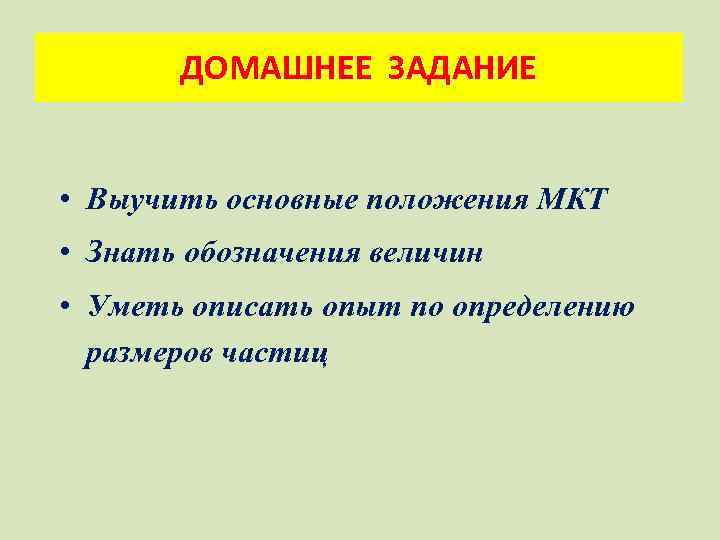 ДОМАШНЕЕ ЗАДАНИЕ

• Выучить основные положения МКТ
• Знать обозначения величин
• Уметь описать опыт по определению размеров частиц